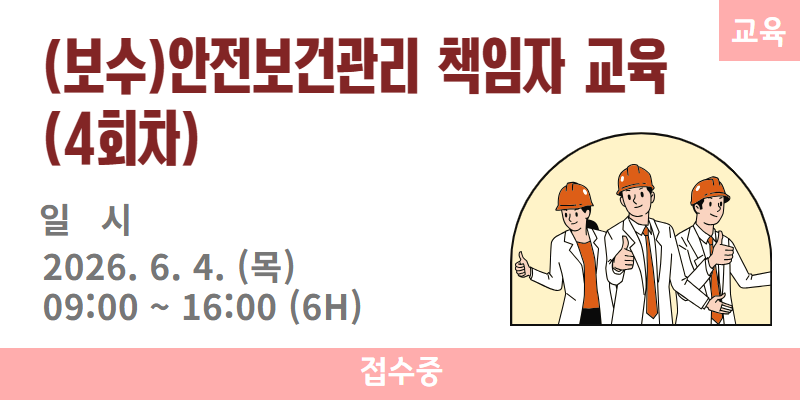 교육

(보수)안전보건관리 책임자 교육 (4회차)

일 시

2026. 6. 4. (목)
09:00 ~ 16:00 (6H)

접수중